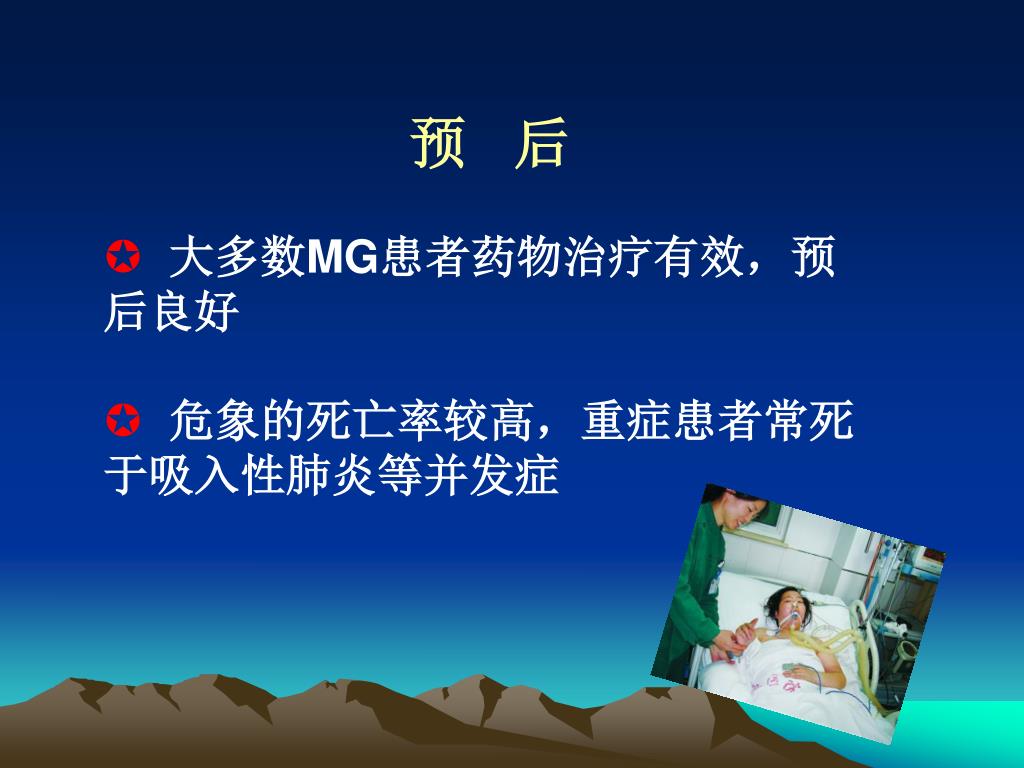 预　后

✪ 大多数MG患者药物治疗有效，预后良好

✪ 危象的死亡率较高，重症患者常死于吸入性肺炎等并发症